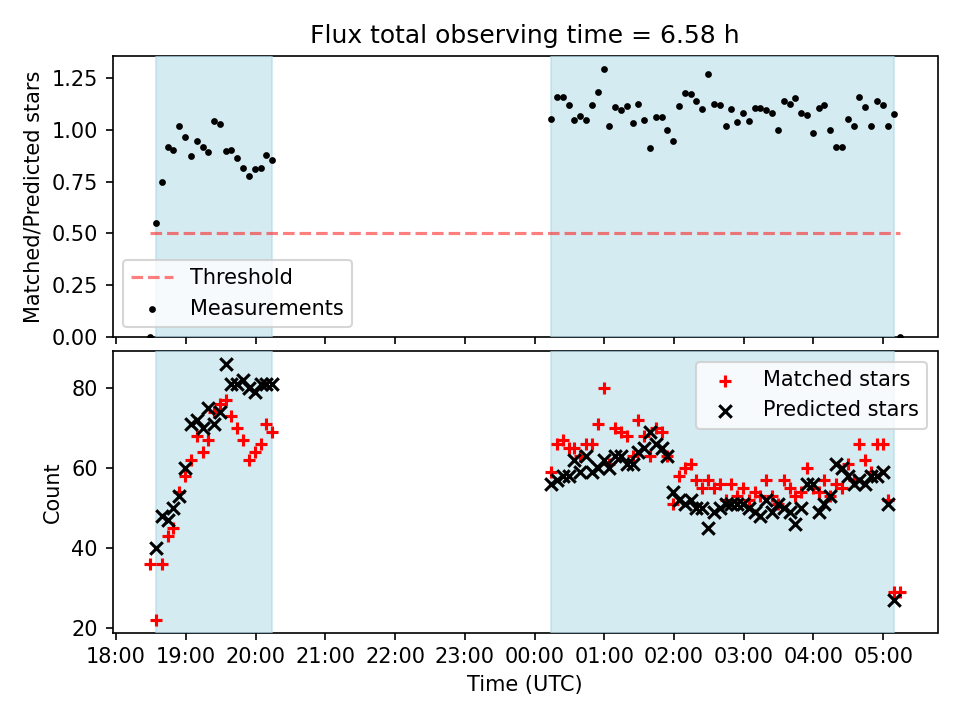 Flux total observing time = 6.58 h

Matched/Predicted stars

1.25
1.00
0.75
0.50
0.25
0.00

Threshold
Measurements

Count

80
60
40
20

Matched stars
Predicted stars

18:00 19:00 20:00 21:00 22:00 23:00 00:00 01:00 02:00 03:00 04:00 05:00

Time (UTC)